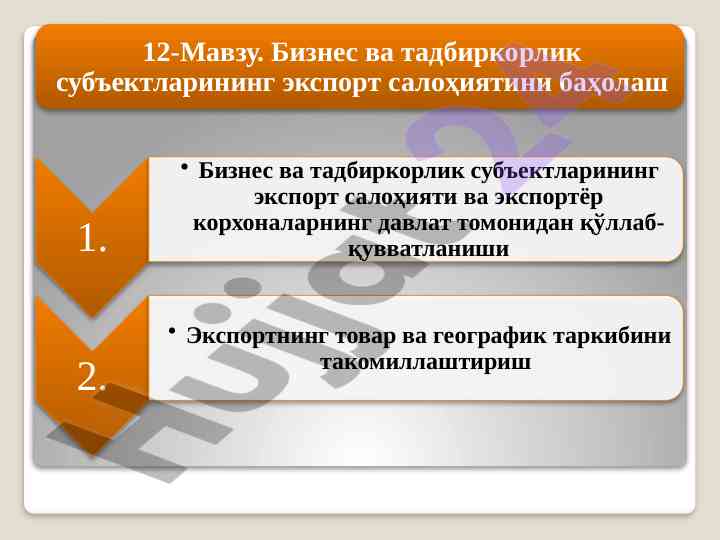 12-Мавзу. Бизнес ва тадбиркорлик субъектларининг экспорт салоҳиятини баҳолаш

1.

• Бизнес ва тадбиркорлик субъектларининг экспорт салоҳияти ва экспортёр корхоналарнинг давлат томонидан қўллаб-қувватланиши

2.

• Экспортнинг товар ва географик таркибини такомиллаштириш

Hujjat.uz